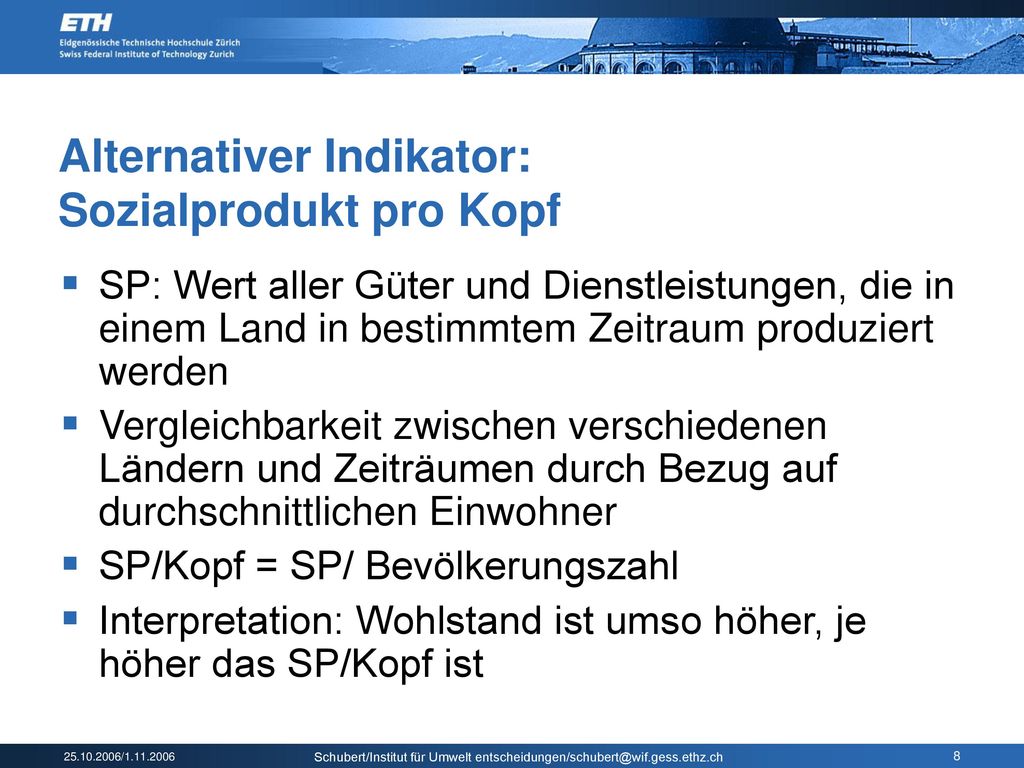 ETH
Eidgenössische Technische Hochschule Zürich
Swiss Federal Institute of Technology Zurich

Alternativer Indikator: Sozialprodukt pro Kopf

▪ SP: Wert aller Güter und Dienstleistungen, die in einem Land in bestimmtem Zeitraum produziert werden
▪ Vergleichbarkeit zwischen verschiedenen Ländern und Zeiträumen durch Bezug auf durchschnittlichen Einwohner
▪ SP/Kopf = SP/ Bevölkerungszahl
▪ Interpretation: Wohlstand ist umso höher, je höher das SP/Kopf ist

25.10.2006/1.11.2006
Schubert/Institut für Umwelt entscheidungen/schubert@wif.gess.ethz.ch
8